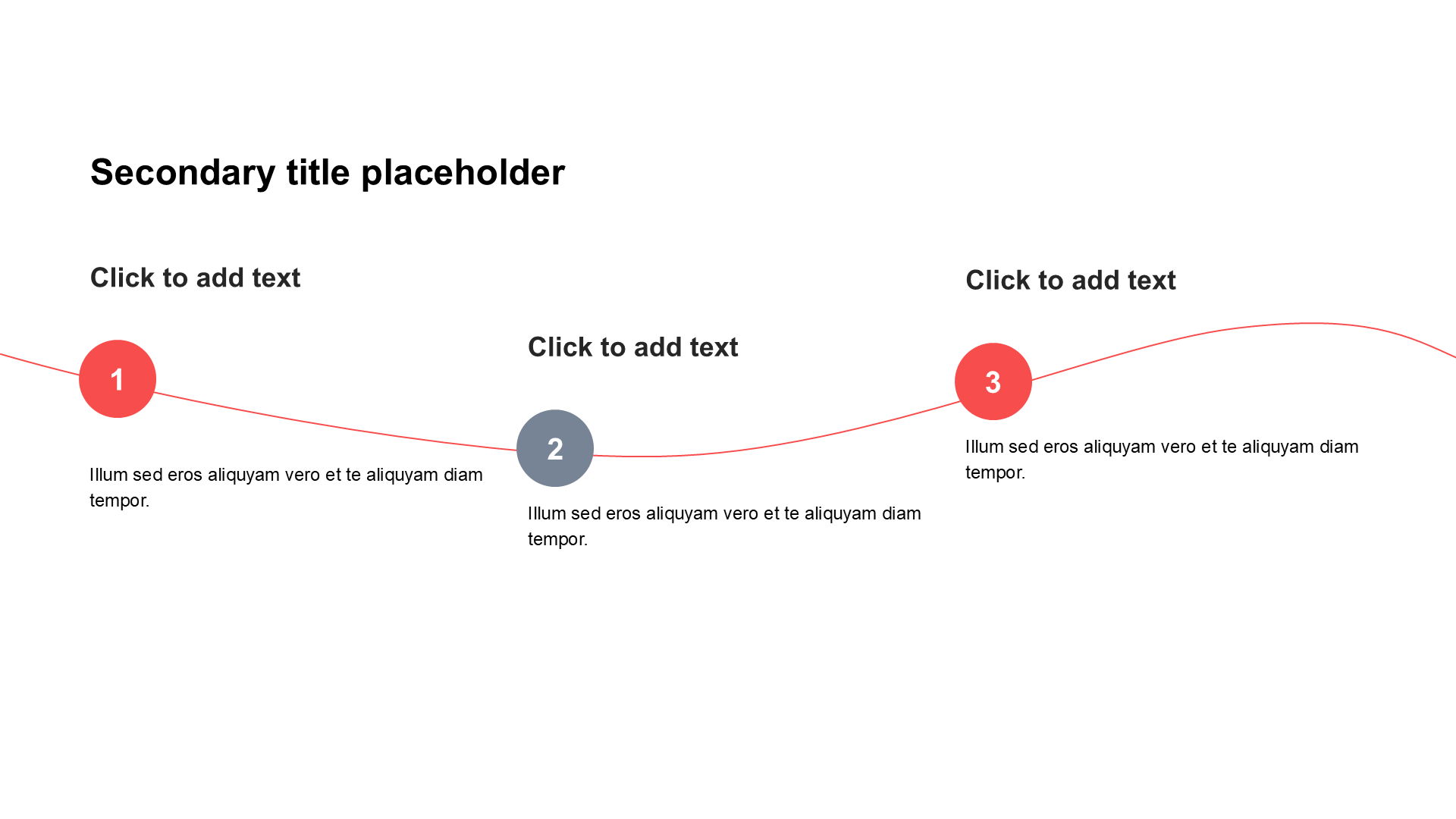 Secondary title placeholder

Click to add text

1

Illum sed eros aliquyam vero et te aliquyam diam tempor.

Click to add text

2

Illum sed eros aliquyam vero et te aliquyam diam tempor.

Click to add text

3

Illum sed eros aliquyam vero et te aliquyam diam tempor.